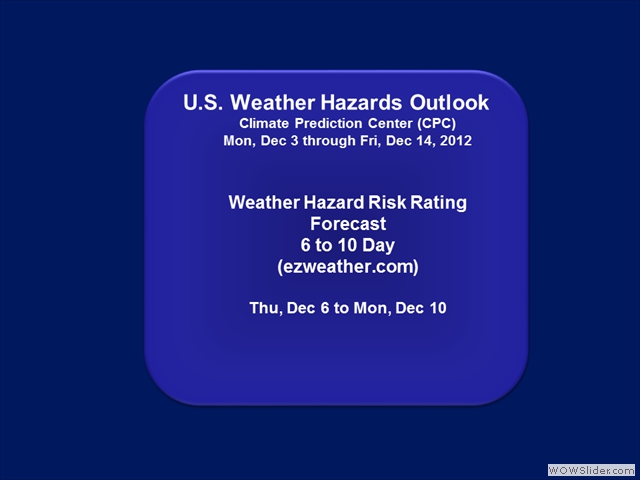 U.S. Weather Hazards Outlook
Climate Prediction Center (CPC)
Mon, Dec 3 through Fri, Dec 14, 2012

Weather Hazard Risk Rating
Forecast
6 to 10 Day
(ezweather.com)

Thu, Dec 6 to Mon, Dec 10

WOWSlider.com